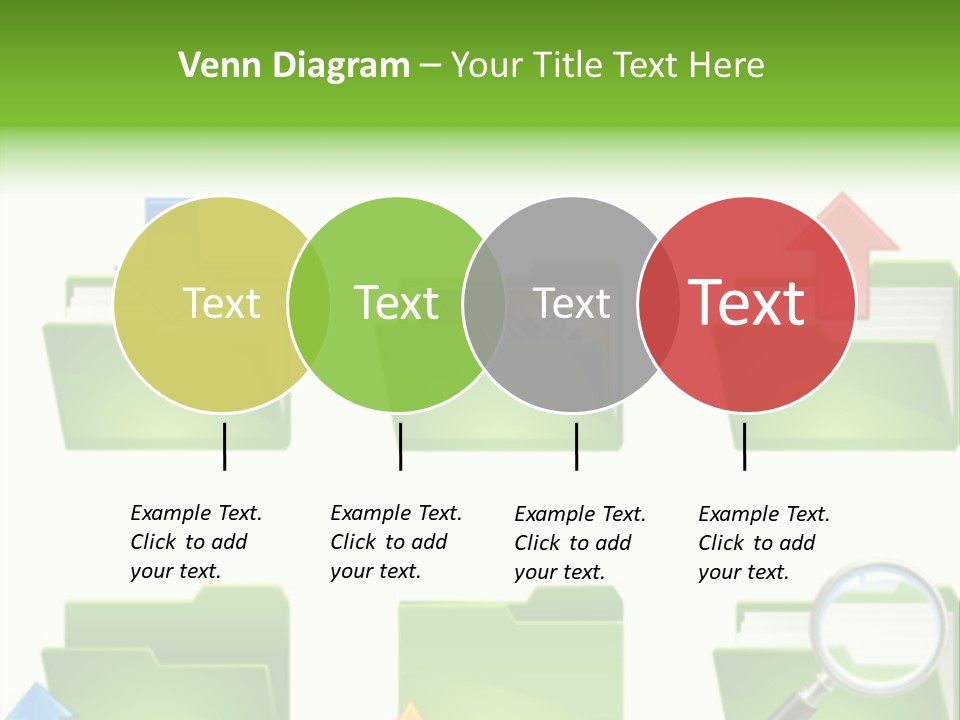 Venn Diagram – Your Title Text Here

Text

Text

Text

Text

Example Text. Click to add your text.

Example Text. Click to add your text.

Example Text. Click to add your text.

Example Text. Click to add your text.